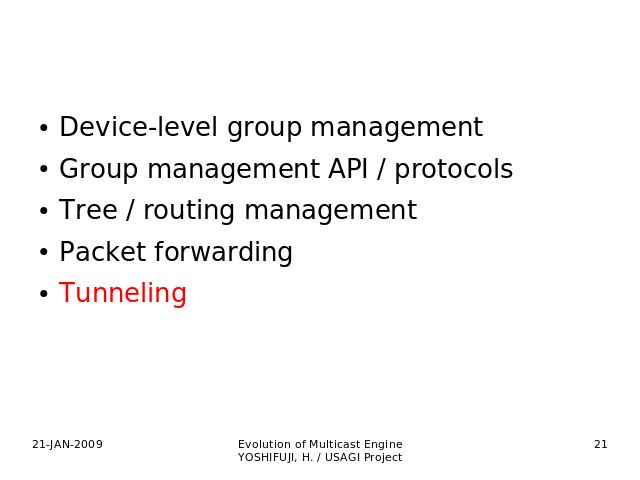 • Device-level group management
• Group management API / protocols
• Tree / routing management
• Packet forwarding
• Tunneling

21-JAN-2009

Evolution of Multicast Engine
YOSHIFUJI, H. / USAGI Project

21